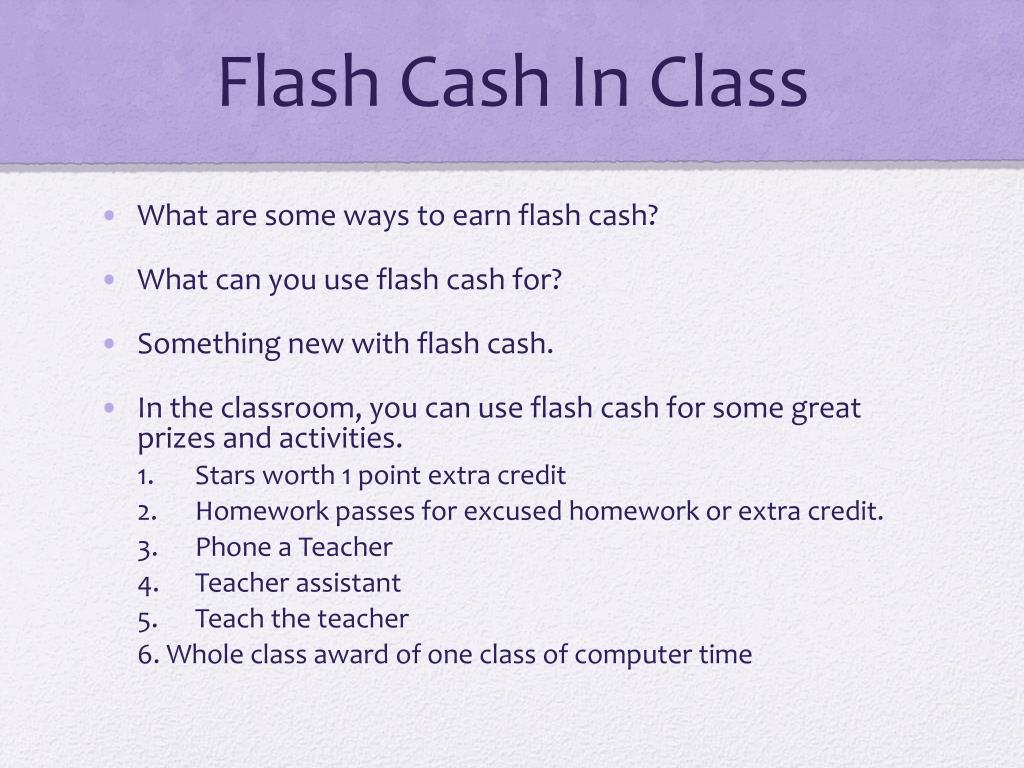 Flash Cash In Class

• What are some ways to earn flash cash?

• What can you use flash cash for?

• Something new with flash cash.

• In the classroom, you can use flash cash for some great prizes and activities.
1. Stars worth 1 point extra credit
2. Homework passes for excused homework or extra credit.
3. Phone a Teacher
4. Teacher assistant
5. Teach the teacher
6. Whole class award of one class of computer time